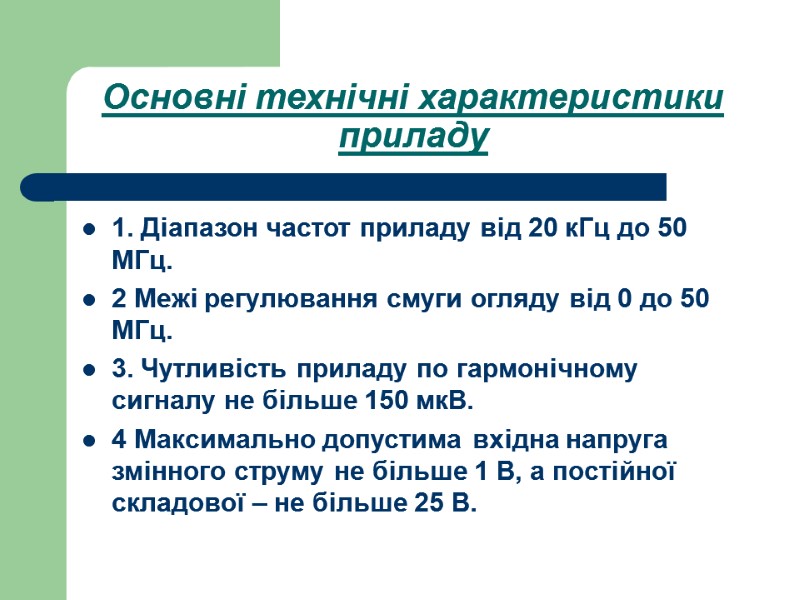 Основні технічні характеристики приладу

- 1. Діапазон частот приладу від 20 кГц до 50 МГц.
- 2 Межі регулювання смуги огляду від 0 до 50 МГц.
- 3. Чутливість приладу по гармонічному сигналу не більше 150 мкВ.
- 4 Максимально допустима вхідна напруга змінного струму не більше 1 В, а постійної складової – не більше 25 В.